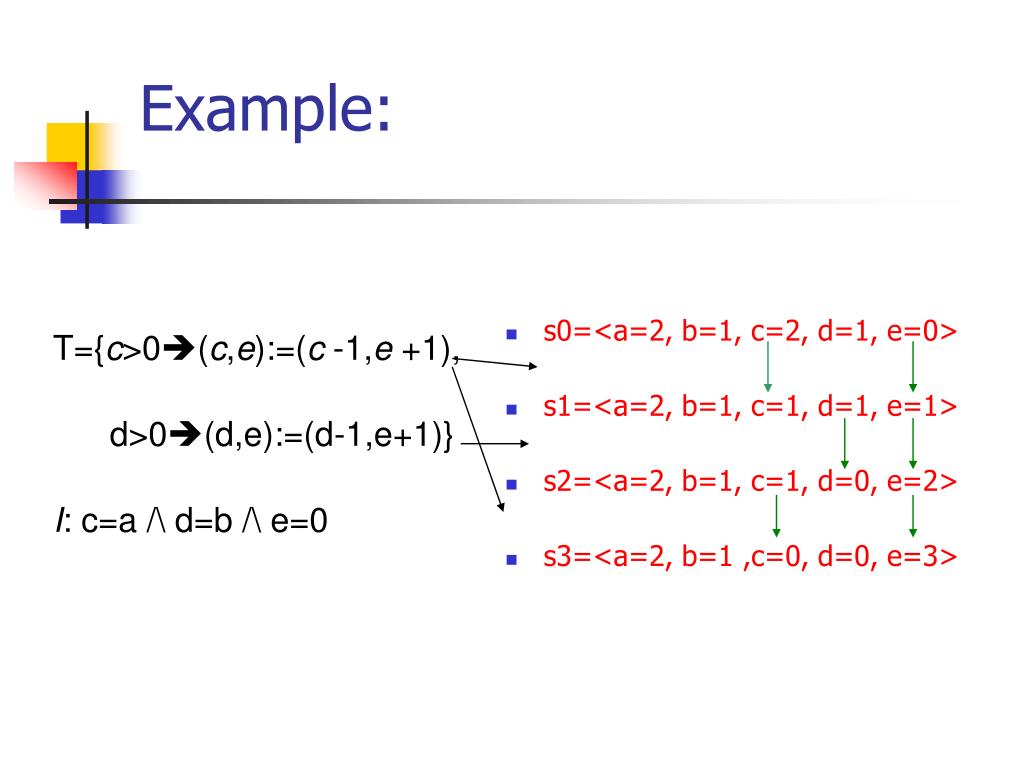 Example:

T={c>0➔(c,e):=(c -1,e +1),

d>0➔(d,e):=(d-1,e+1)}

I: c=a /\ d=b /\ e=0

- s0=<a=2, b=1, c=2, d=1, e=0>
- s1=<a=2, b=1, c=1, d=1, e=1>
- s2=<a=2, b=1, c=1, d=0, e=2>
- s3=<a=2, b=1 ,c=0, d=0, e=3>